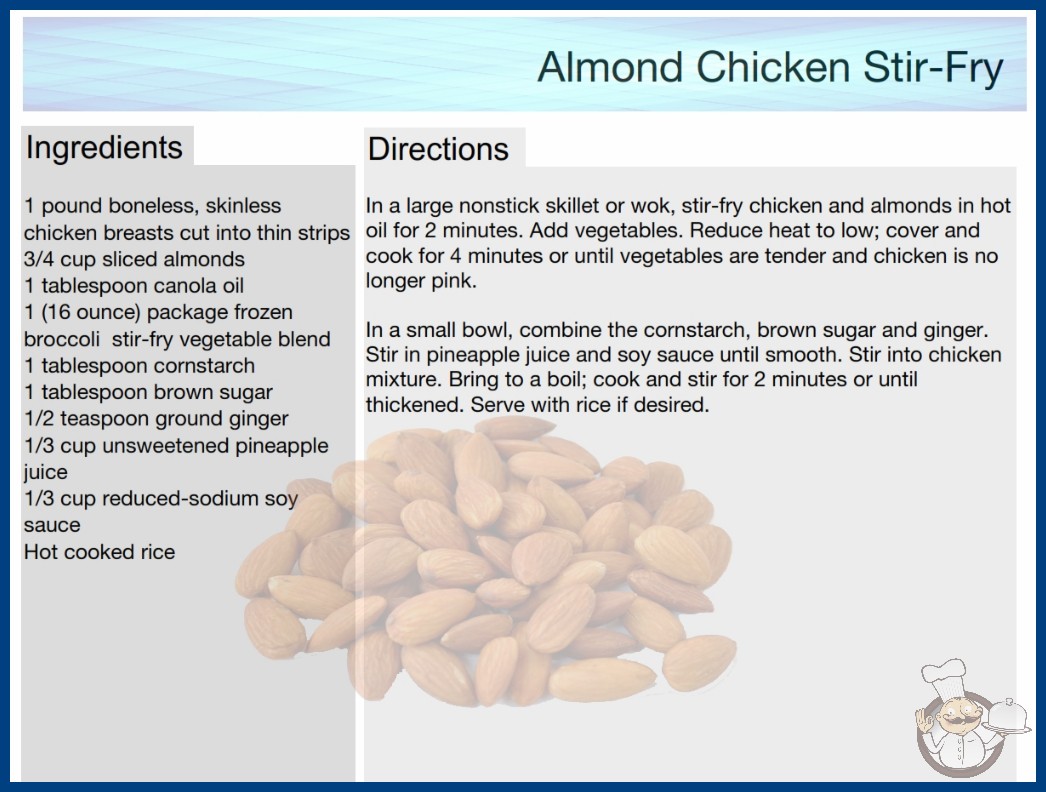 Almond Chicken Stir-Fry

Ingredients

1 pound boneless, skinless chicken breasts cut into thin strips
3/4 cup sliced almonds
1 tablespoon canola oil
1 (16 ounce) package frozen broccoli stir-fry vegetable blend
1 tablespoon cornstarch
1 tablespoon brown sugar
1/2 teaspoon ground ginger
1/3 cup unsweetened pineapple juice
1/3 cup reduced-sodium soy sauce
Hot cooked rice

Directions

In a large nonstick skillet or wok, stir-fry chicken and almonds in hot oil for 2 minutes. Add vegetables. Reduce heat to low; cover and cook for 4 minutes or until vegetables are tender and chicken is no longer pink.

In a small bowl, combine the cornstarch, brown sugar and ginger. Stir in pineapple juice and soy sauce until smooth. Stir into chicken mixture. Bring to a boil; cook and stir for 2 minutes or until thickened. Serve with rice if desired.